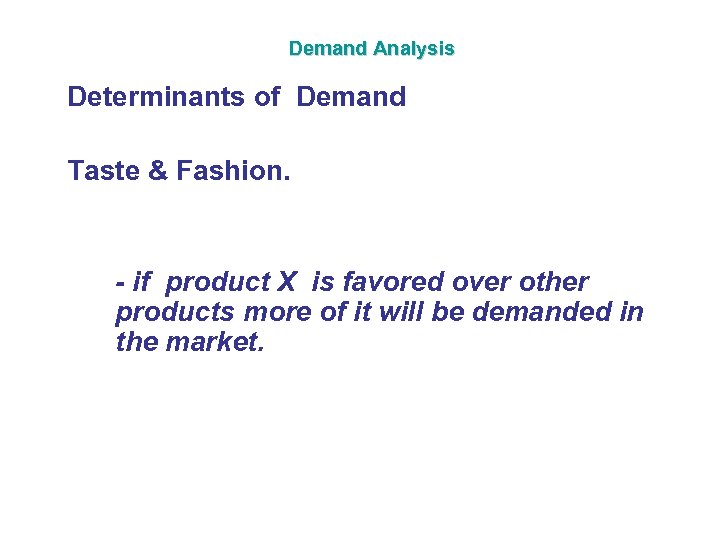 Demand Analysis

Determinants of Demand

Taste & Fashion.

- if product X is favored over other products more of it will be demanded in the market.